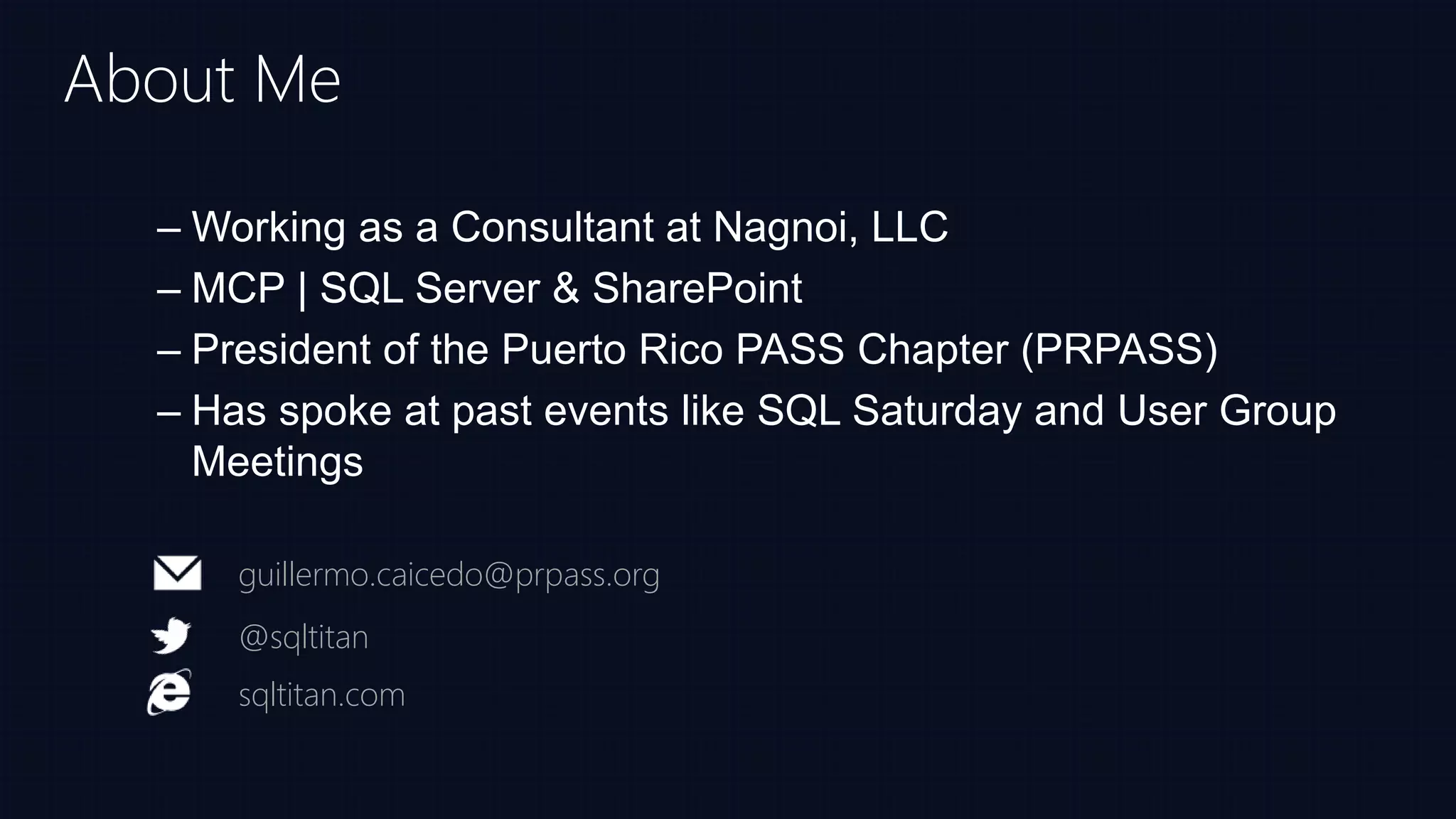 About Me

– Working as a Consultant at Nagnoi, LLC
– MCP | SQL Server & SharePoint
– President of the Puerto Rico PASS Chapter (PRPASS)
– Has spoke at past events like SQL Saturday and User Group Meetings

guillermo.caicedo@prpass.org
@sqltitan
sqltitan.com